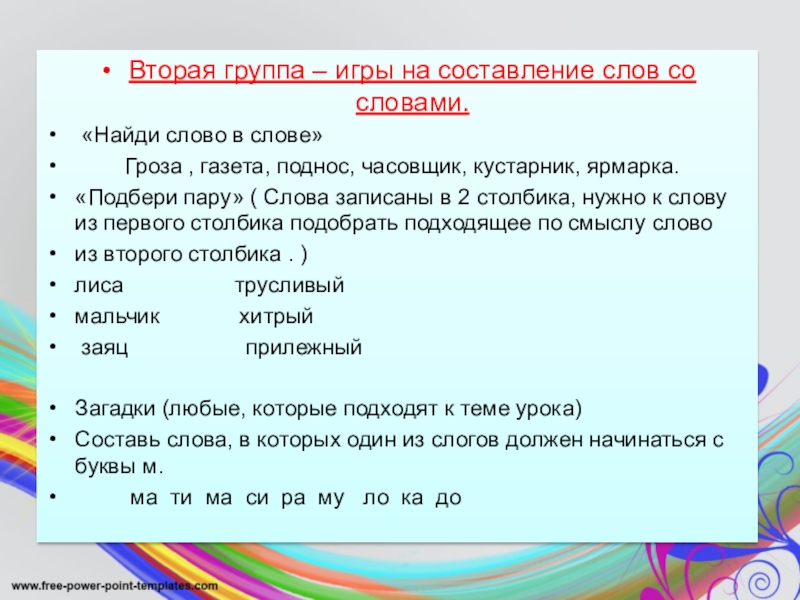 • Вторая группа – игры на составление слов со словами.

• «Найди слово в слове»

• Гроза , газета, поднос, часовщик, кустарник, ярмарка.

• «Подбери пару» ( Слова записаны в 2 столбика, нужно к слову из первого столбика подобрать подходящее по смыслу слово

• из второго столбика . )

• лиса трусливый

• мальчик хитрый

• заяц прилежный

• Загадки (любые, которые подходят к теме урока)

• Составь слова, в которых один из слогов должен начинаться с буквы м.

• ма ти ма си ра му ло ка до

www.free-power-point-templates.com